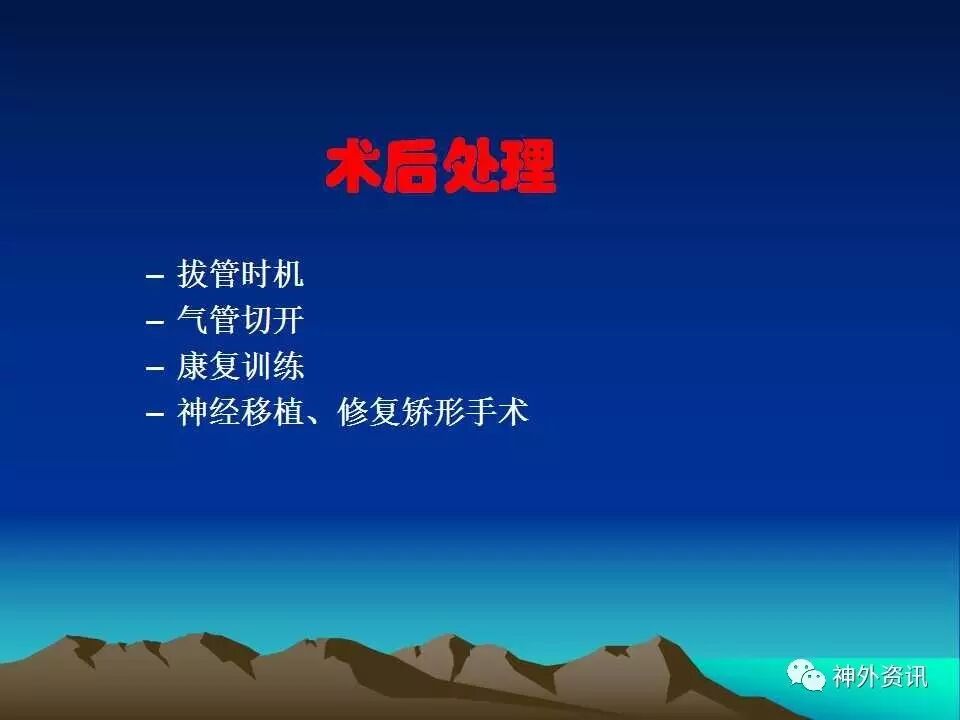 术后处理

– 拔管时机
– 气管切开
– 康复训练
– 神经移植、修复矫形手术

神外资讯